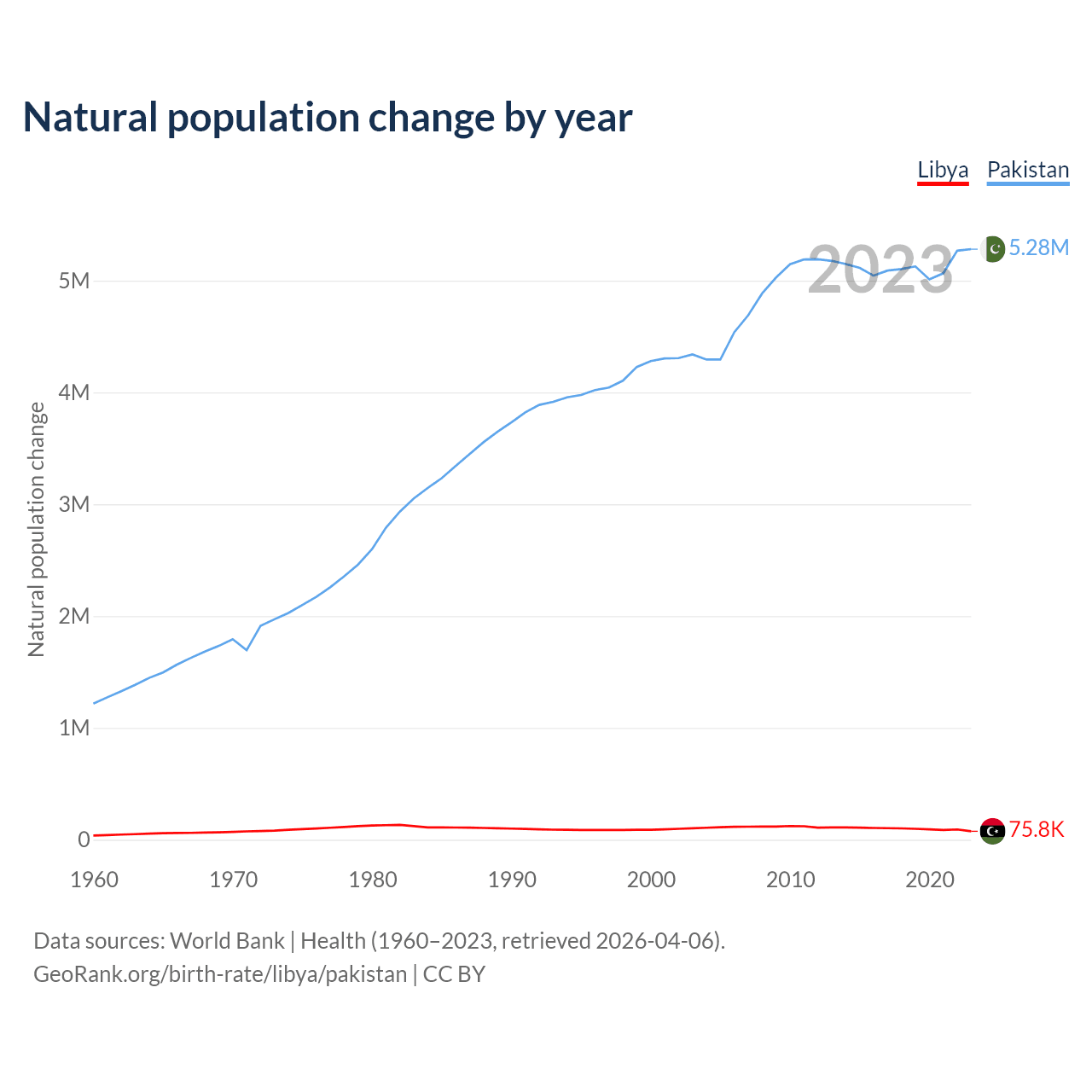 Natural population change by year

Libya Pakistan

2023

5.28M

75.8K

Natural population change

5M
4M
3M
2M
1M
0

1960 1970 1980 1990 2000 2010 2020

Data sources: World Bank | Health (1960–2023, retrieved 2026-04-06).
GeoRank.org/birth-rate/libya/pakistan | CC BY